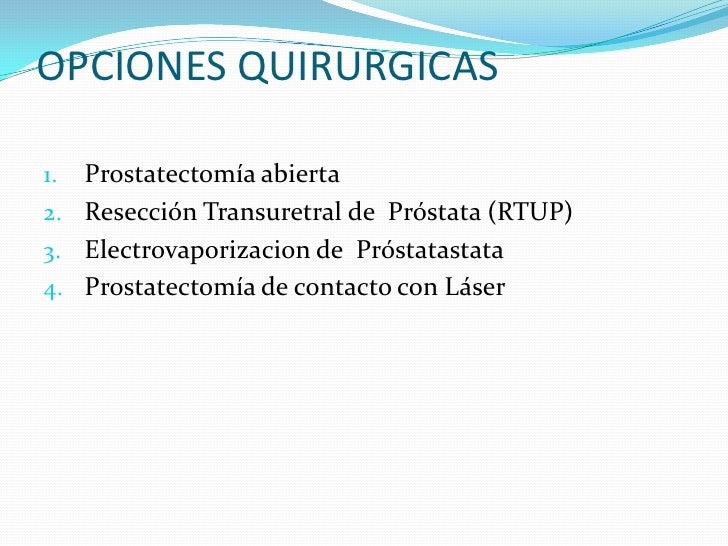 OPCIONES QUIRURGICAS

1. Prostatectomía abierta
2. Resección Transuretral de Próstata (RTUP)
3. Electrovaporizacion de Próstatastata
4. Prostatectomía de contacto con Láser